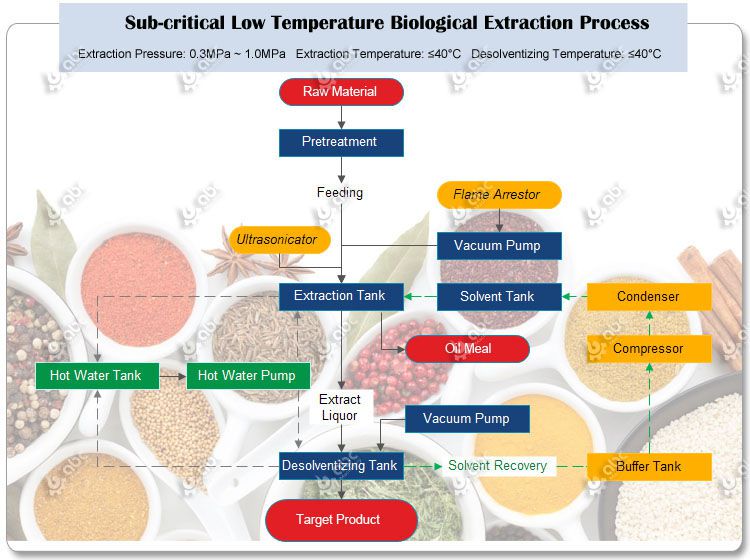 Sub-critical Low Temperature Biological Extraction Process

Extraction Pressure: 0.3MPa ~ 1.0MPa Extraction Temperature: ≤40°C Desolventizing Temperature: ≤40°C

Raw Material

Pretreatment

Feeding

Flame Arrestor

Ultrasonicator

Vacuum Pump

Extraction Tank

Solvent Tank

Condenser

Oil Meal

Compressor

Hot Water Tank

Hot Water Pump

Extract Liquor

Vacuum Pump

Desolventizing Tank

Solvent Recovery

Buffer Tank

Target Product